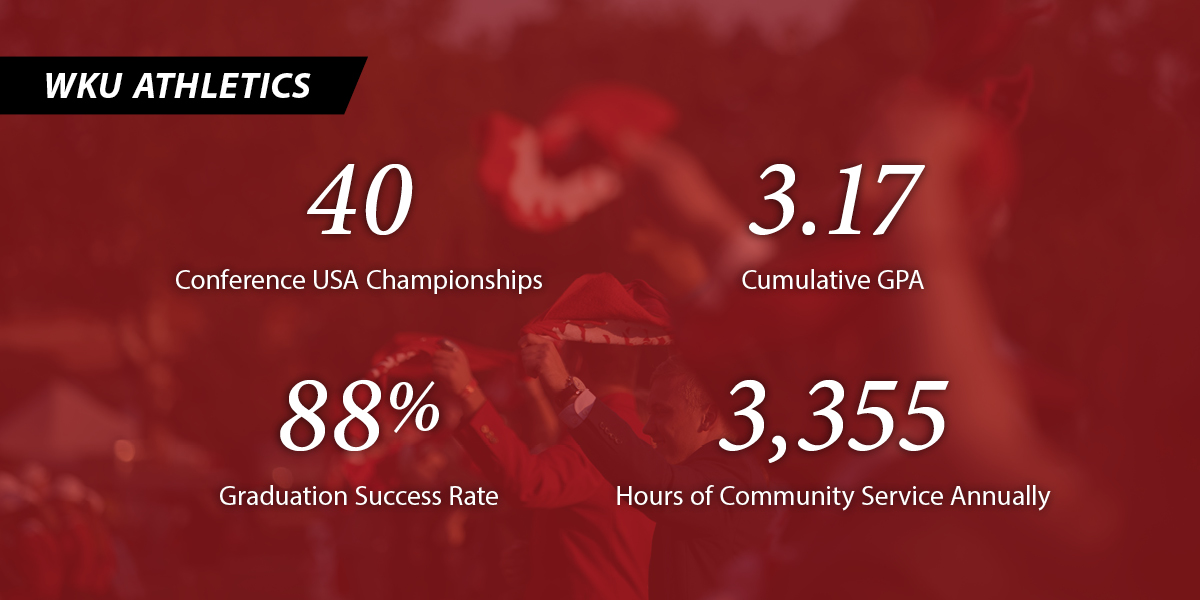 WKU ATHLETICS

40
Conference USA Championships

3.17
Cumulative GPA

88%
Graduation Success Rate

3,355
Hours of Community Service Annually